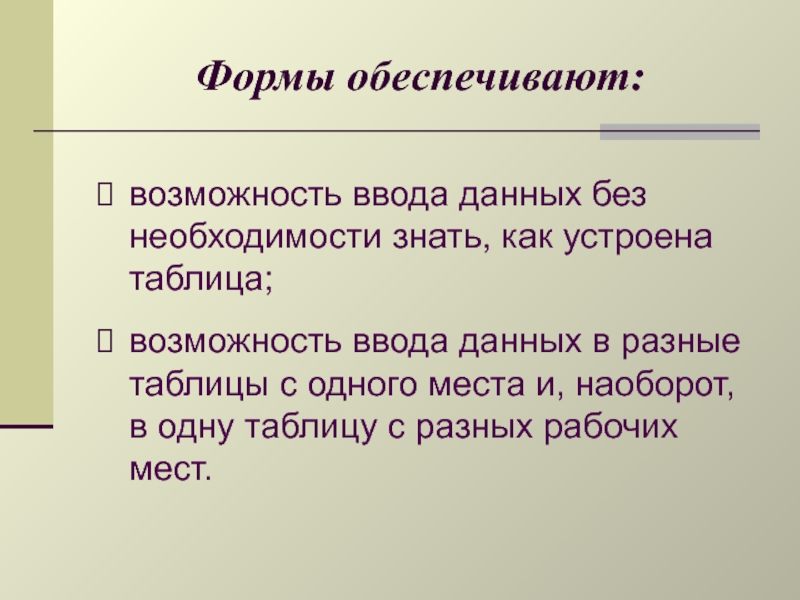 Формы обеспечивают:

 возможность ввода данных без необходимости знать, как устроена таблица;

 возможность ввода данных в разные таблицы с одного места и, наоборот, в одну таблицу с разных рабочих мест.